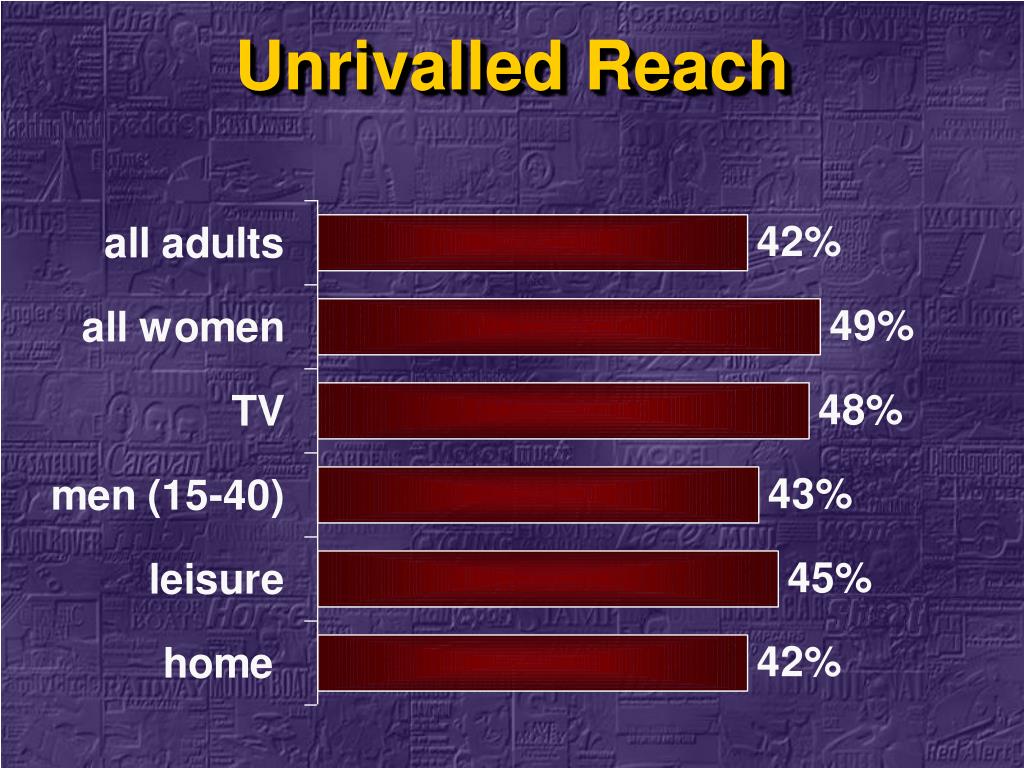 Unrivalled Reach

all adults 42%
all women 49%
TV 48%
men (15-40) 43%
leisure 45%
home 42%